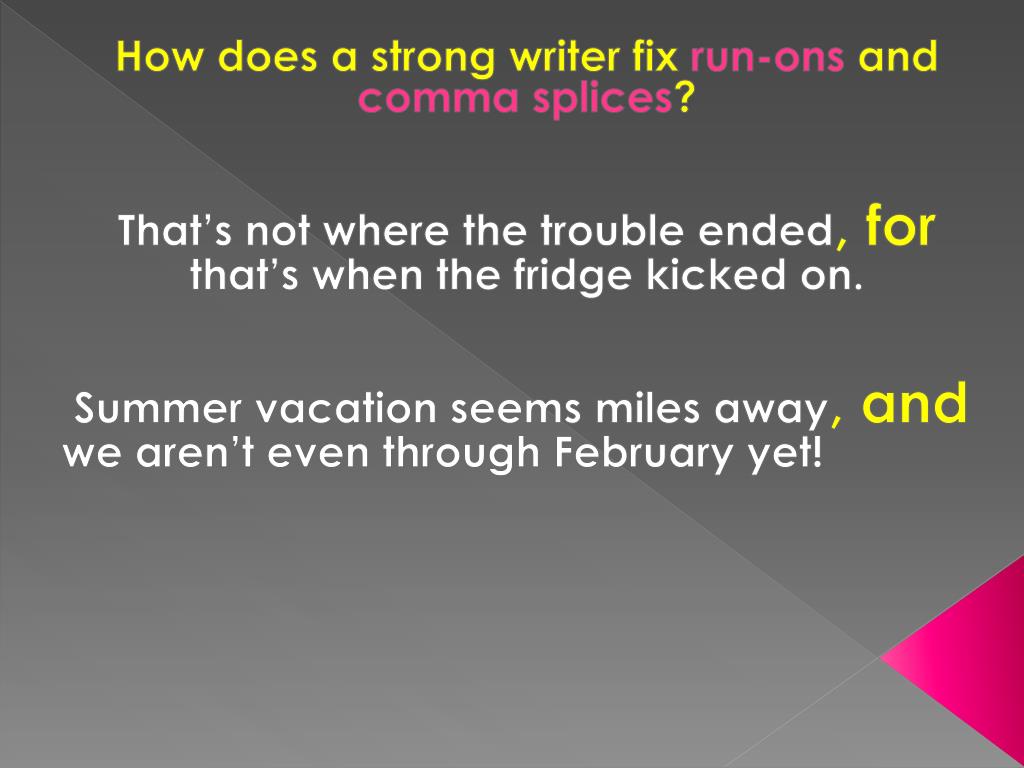 How does a strong writer fix run-ons and comma splices?

That’s not where the trouble ended, for that’s when the fridge kicked on.

Summer vacation seems miles away, and we aren’t even through February yet!